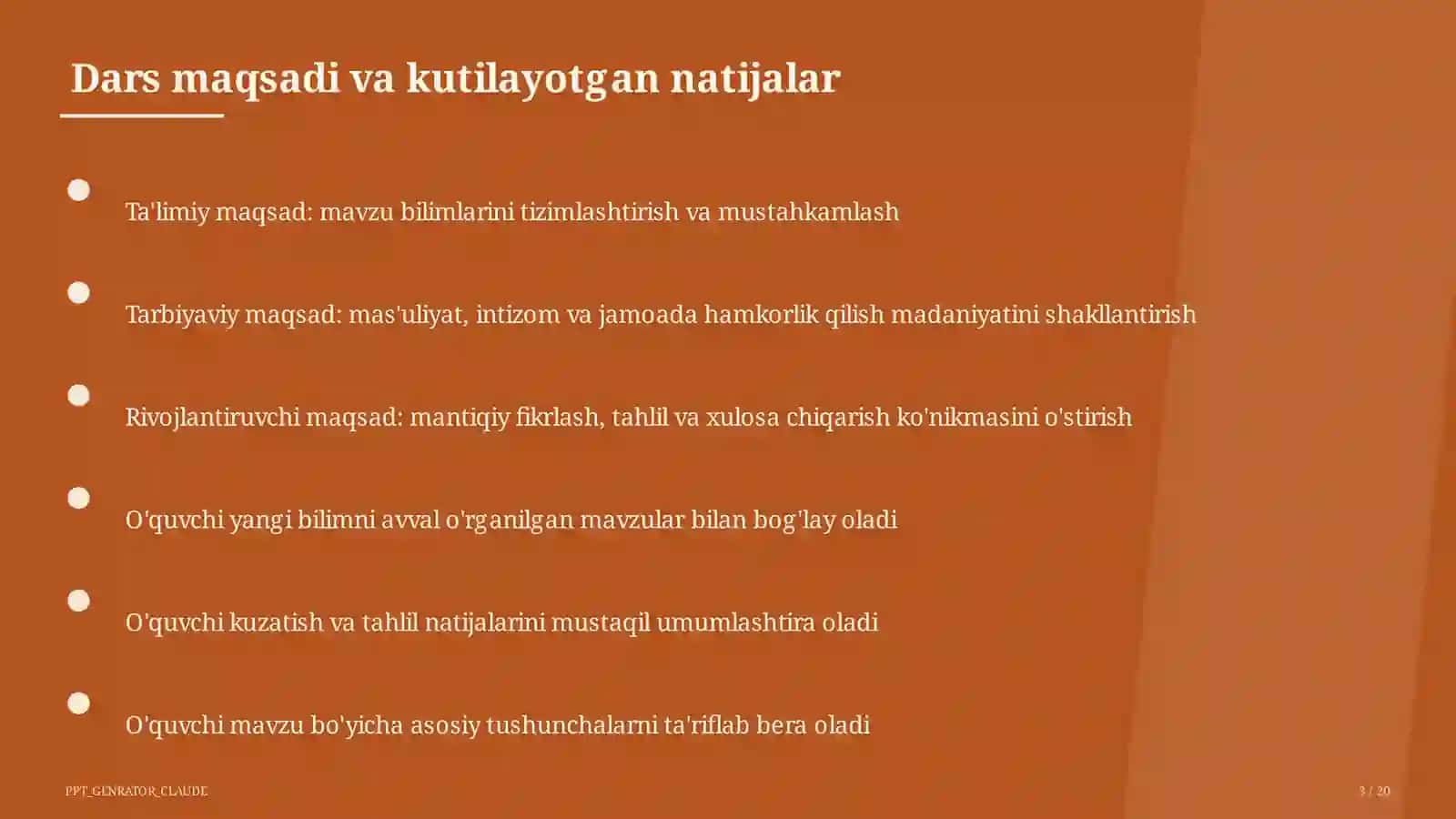 Dars maqsadi va kutilayotgan natijalar

Ta'limiy maqsad: mavzu bilimlarini tizimlashtirish va mustahkamlash

Tarbiyaviy maqsad: mas'uliyat, intizom va jamoada hamkorlik qilish madaniyatini shakllantirish

Rivojlantiruvchi maqsad: mantiqiy fikrlash, tahlil va xulosa chiqarish ko'nikmasini o'stirish

O'quvchi yangi bilimni avval o'rganilgan mavzular bilan bog'lay oladi

O'quvchi kuzatish va tahlil natijalarini mustaqil umumlashtira oladi

O'quvchi mavzu bo'yicha asosiy tushunchalarni ta'riflab bera oladi

PPT_GENRATOR_CLAUDE

3 / 20